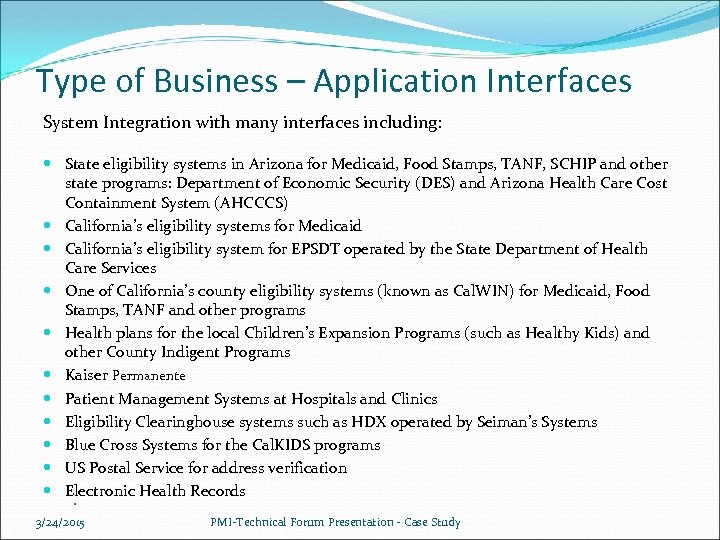 Type of Business – Application Interfaces

System Integration with many interfaces including:

- State eligibility systems in Arizona for Medicaid, Food Stamps, TANF, SCHIP and other state programs: Department of Economic Security (DES) and Arizona Health Care Cost Containment System (AHCCCS)
- California's eligibility systems for Medicaid
- California's eligibility system for EPSDT operated by the State Department of Health Care Services
- One of California's county eligibility systems (known as CalWIN) for Medicaid, Food Stamps, TANF and other programs
- Health plans for the local Children's Expansion Programs (such as Healthy Kids) and other County Indigent Programs
- Kaiser Permanente
- Patient Management Systems at Hospitals and Clinics
- Eligibility Clearinghouse systems such as HDX operated by Seiman's Systems
- Blue Cross Systems for the CalKIDS programs
- US Postal Service for address verification
- Electronic Health Records

3/24/2015 PMI-Technical Forum Presentation - Case Study